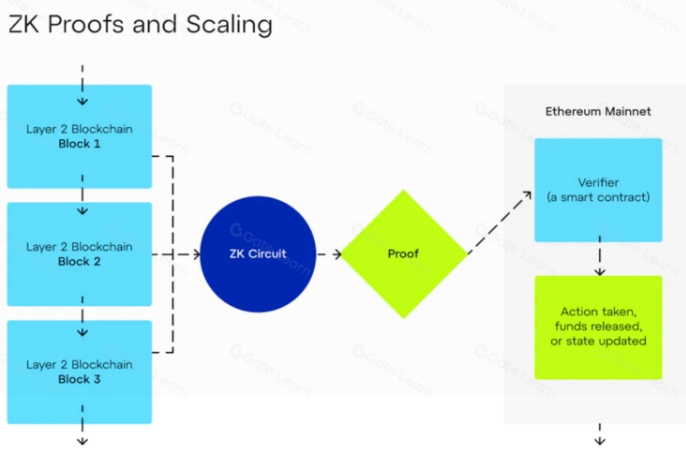 ZK Proofs and Scaling

Layer 2 Blockchain
Block 1

Layer 2 Blockchain
Block 2

Layer 2 Blockchain
Block 3

ZK Circuit

Proof

Ethereum Mainnet

Verifier
(a smart contract)

Action taken,
funds released,
or state updated

Gate Learn